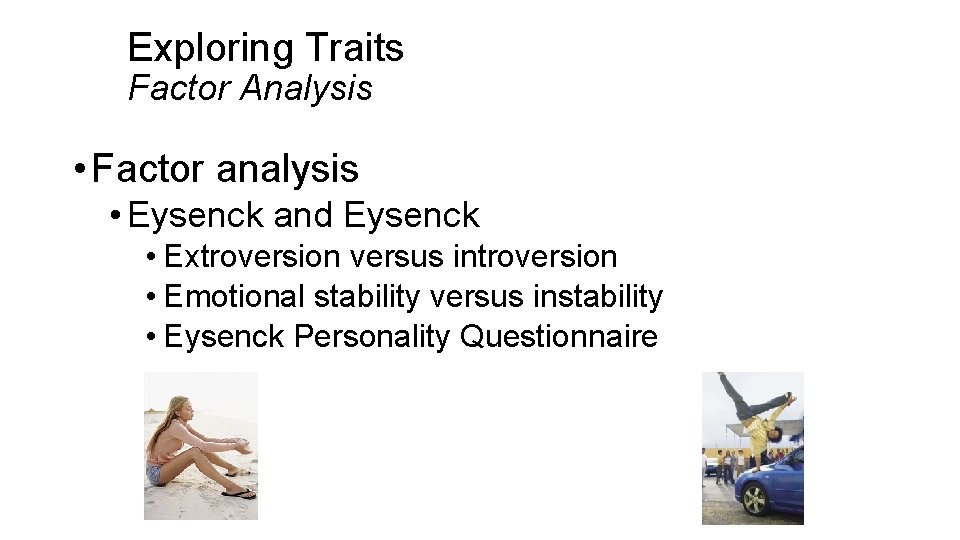 Exploring Traits
Factor Analysis

• Factor analysis
• Eysenck and Eysenck
• Extroversion versus introversion
• Emotional stability versus instability
• Eysenck Personality Questionnaire